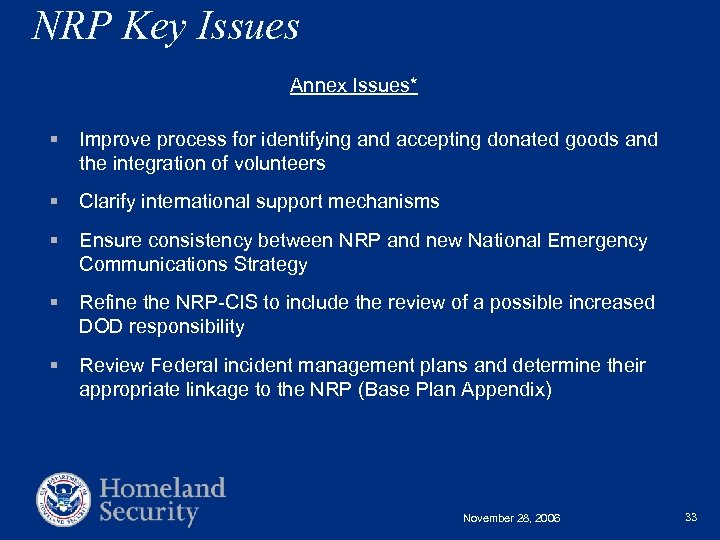 NRP Key Issues

Annex Issues*

▪ Improve process for identifying and accepting donated goods and the integration of volunteers

▪ Clarify international support mechanisms

▪ Ensure consistency between NRP and new National Emergency Communications Strategy

▪ Refine the NRP-CIS to include the review of a possible increased DOD responsibility

▪ Review Federal incident management plans and determine their appropriate linkage to the NRP (Base Plan Appendix)

U.S. DEPARTMENT OF HOMELAND SECURITY

Homeland Security

November 28, 2006

33